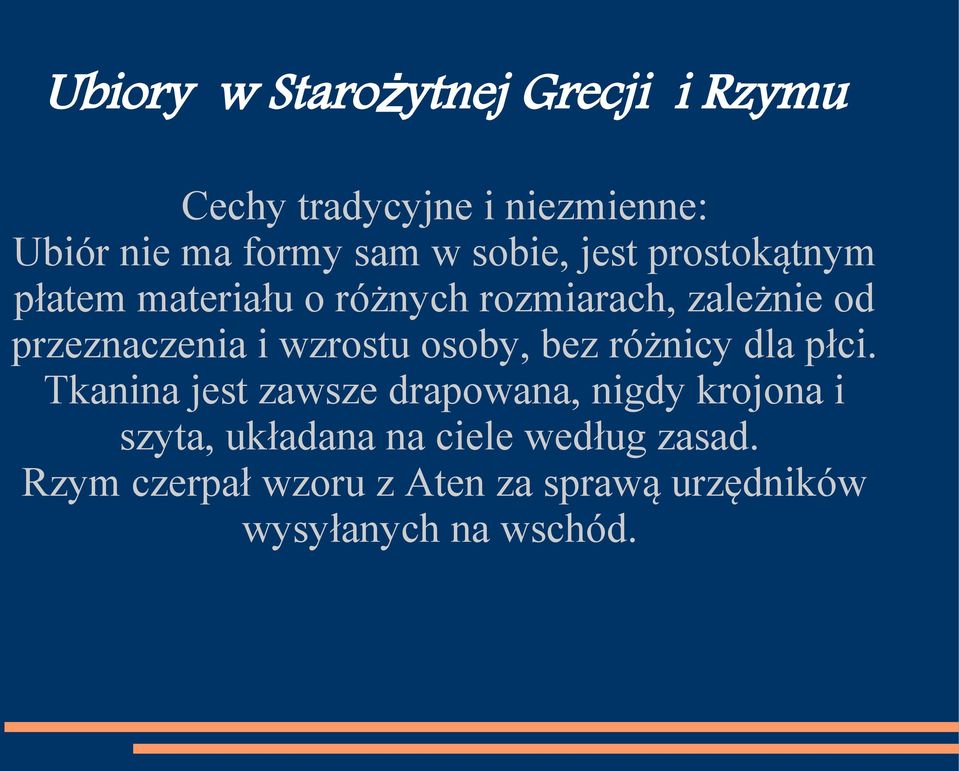 Ubiory w Starożytnej Grecji i Rzymu

Cechy tradycyjne i niezmienne:
Ubiór nie ma formy sam w sobie, jest prostokątnym płatem materiału o różnych rozmiarach, zależnie od przeznaczenia i wzrostu osoby, bez różnicy dla płci. Tkanina jest zawsze drapowana, nigdy krojona i szyta, układana na ciele według zasad.
Rzym czerpał wzoru z Aten za sprawą urzędników wysyłanych na wschód.